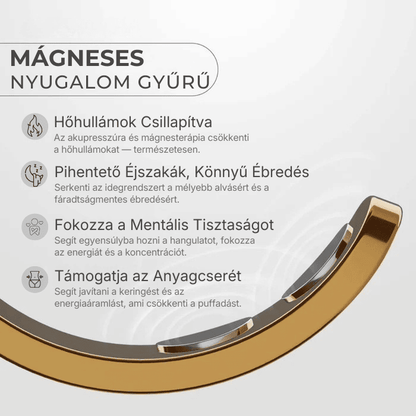 MÁGNESES
NYUGALOM GYŰRŰ

Hőhullámok Csillapítva
Az akupresszúra és mágnesterápia csökkenti a hőhullámokat — természetesen.

Pihentető Éjszakák, Könnyű Ébredés
Serkenti az idegrendszert a mélyebb alvásért és a fáradtságmentes ébredésért.

Fokozza a Mentális Tisztaságot
Segít egyensúlyba hozni a hangulatot, fokozza az energiát és a koncentrációt.

Támogatja az Anyagcserét
Segít javítani a keringést és az energiaáramlást, ami csökkenti a puffadást.